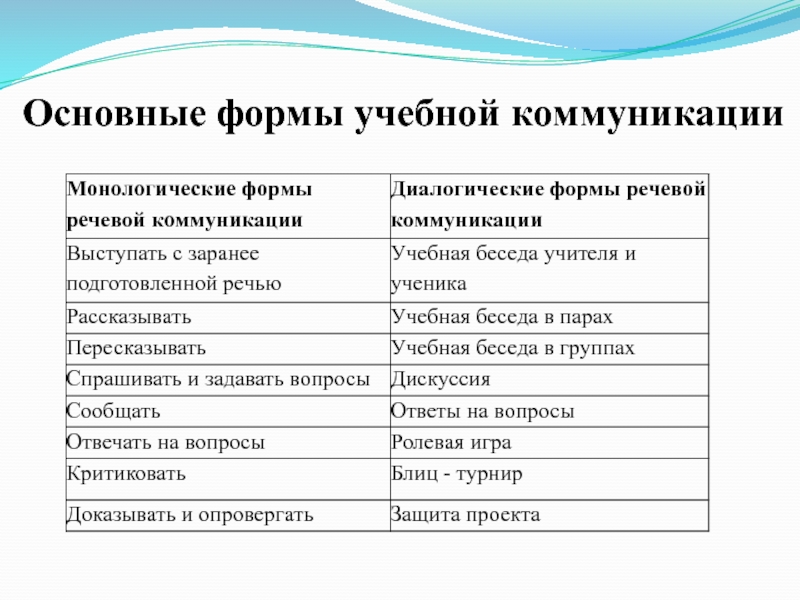 Основные формы учебной коммуникации

| Монологические формы речевой коммуникации | Диалогические формы речевой коммуникации |
|---|---|
| Выступать с заранее подготовленной речью | Учебная беседа учителя и ученика |
| Рассказывать | Учебная беседа в парах |
| Пересказывать | Учебная беседа в группах |
| Спрашивать и задавать вопросы | Дискуссия |
| Сообщать | Ответы на вопросы |
| Отвечать на вопросы | Ролевая игра |
| Критиковать | Блиц - турнир |
| Доказывать и опровергать | Защита проекта |